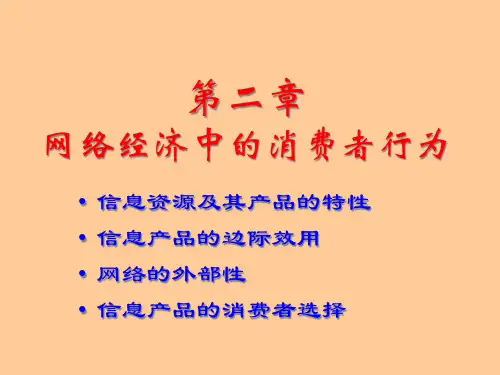 第二章
网络经济中的消费者行为

• 信息资源及其产品的特性
• 信息产品的边际效用
• 网络的外部性
• 信息产品的消费者选择